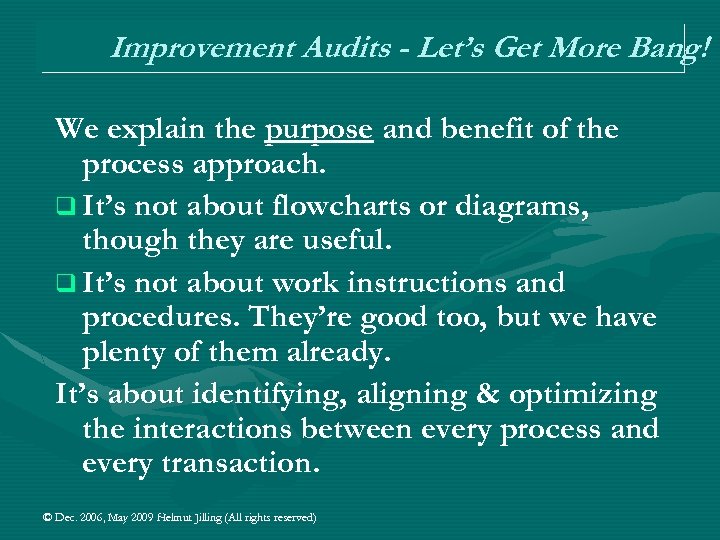 Improvement Audits - Let's Get More Bang!

We explain the purpose and benefit of the process approach.

❑ It's not about flowcharts or diagrams, though they are useful.

❑ It's not about work instructions and procedures. They're good too, but we have plenty of them already.

It's about identifying, aligning & optimizing the interactions between every process and every transaction.

© Dec. 2006, May 2009 Helmut Jilling (All rights reserved)